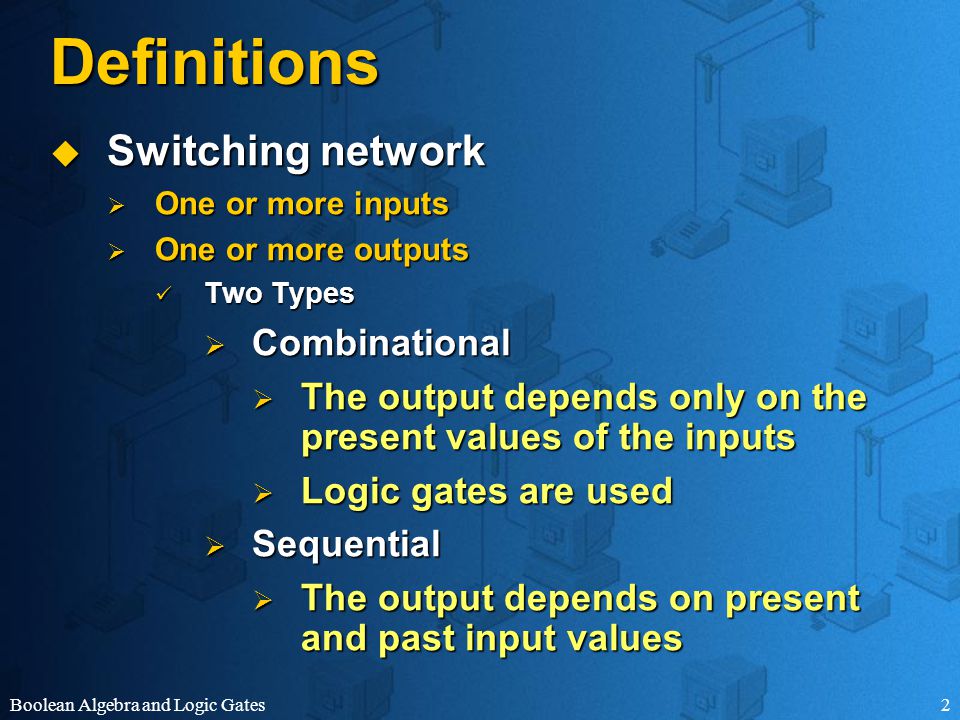 Definitions

Switching network

One or more inputs

One or more outputs

Two Types

Combinational

The output depends only on the present values of the inputs

Logic gates are used

Sequential

The output depends on present and past input values

Boolean Algebra and Logic Gates

2